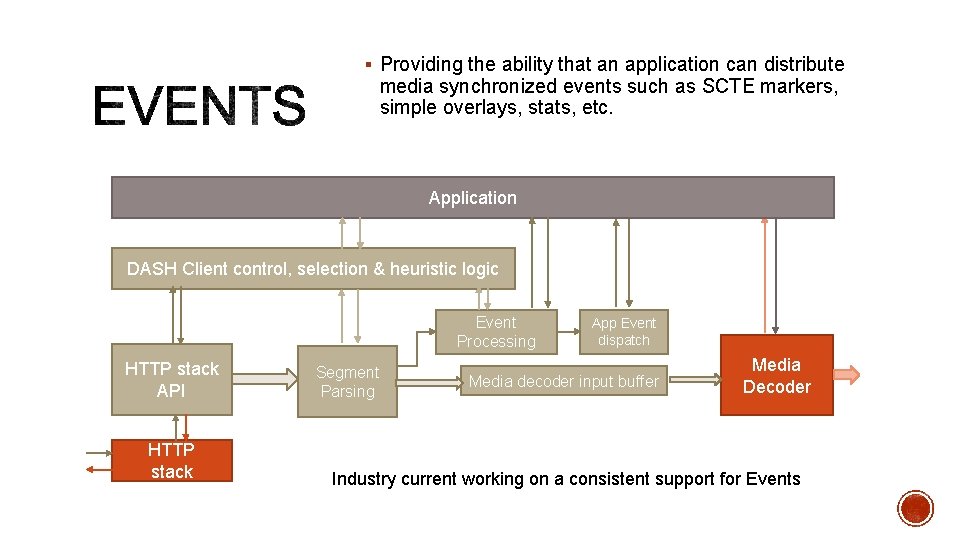 EVENTS

▪ Providing the ability that an application can distribute media synchronized events such as SCTE markers, simple overlays, stats, etc.

Application

DASH Client control, selection & heuristic logic

Event Processing

App Event dispatch

HTTP stack API

Segment Parsing

Media decoder input buffer

Media Decoder

HTTP stack

Industry current working on a consistent support for Events